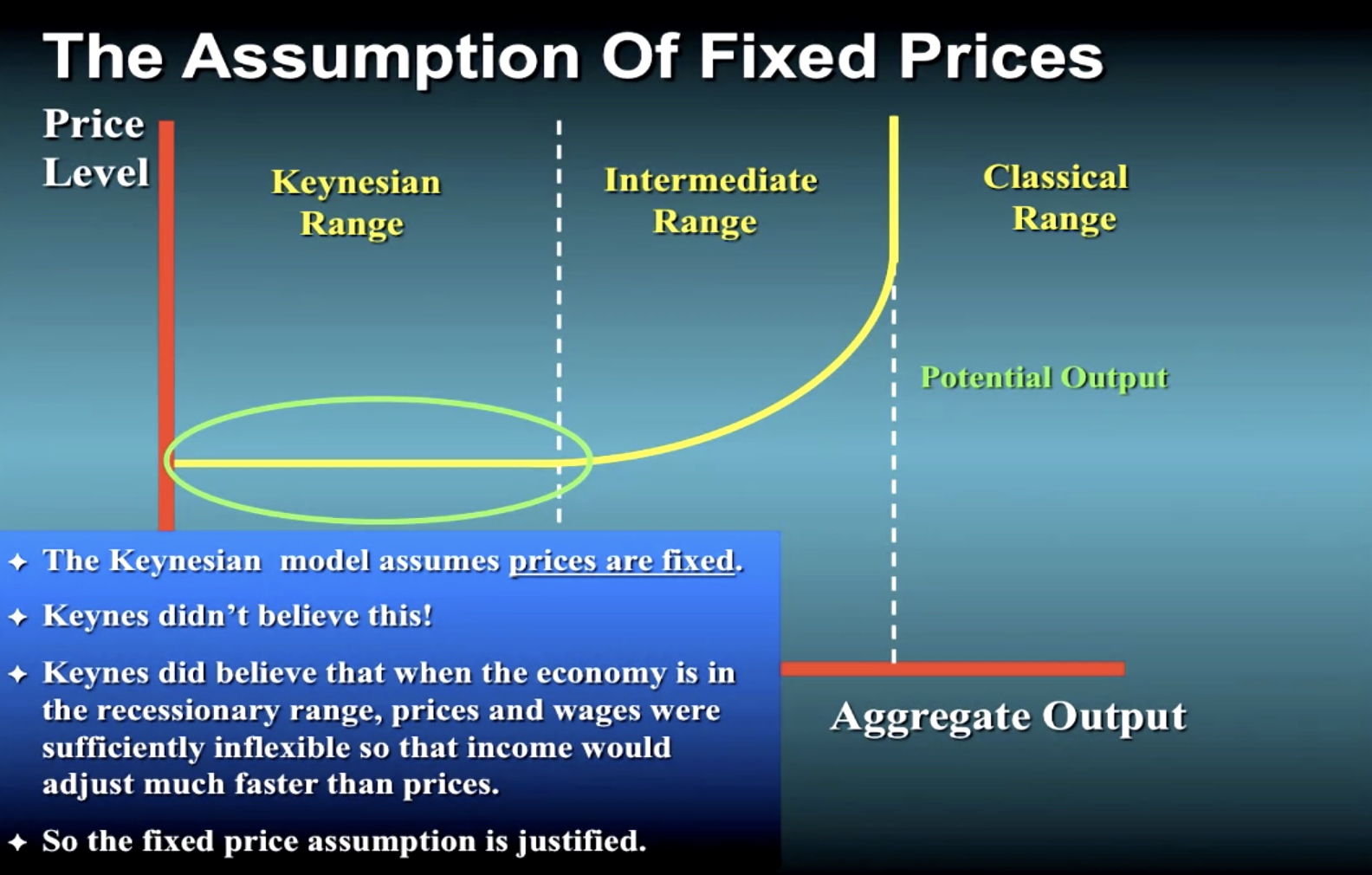 The Assumption Of Fixed Prices

Price Level

Keynesian Range

Intermediate Range

Classical Range

Potential Output

Aggregate Output

✦ The Keynesian model assumes prices are fixed.

✦ Keynes didn't believe this!

✦ Keynes did believe that when the economy is in the recessionary range, prices and wages were sufficiently inflexible so that income would adjust much faster than prices.

✦ So the fixed price assumption is justified.